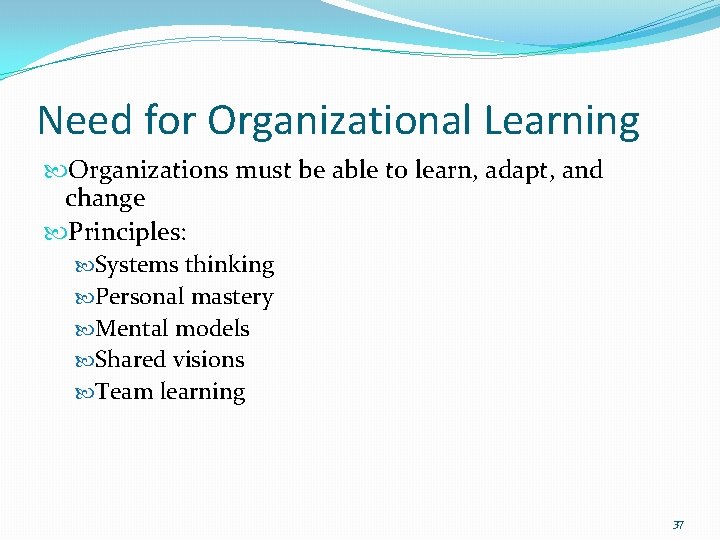 Need for Organizational Learning

Organizations must be able to learn, adapt, and change

Principles:

Systems thinking

Personal mastery

Mental models

Shared visions

Team learning

37